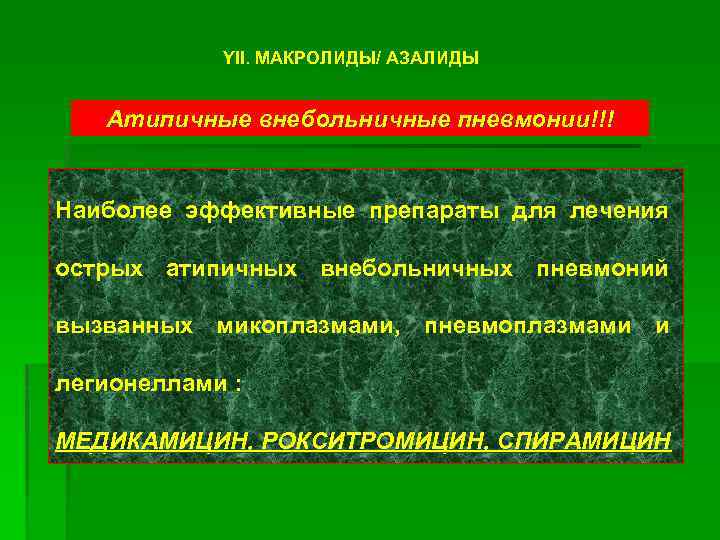 YII. МАКРОЛИДЫ/ АЗАЛИДЫ

Атипичные внебольничные пневмонии!!!

Наиболее эффективные препараты для лечения острых атипичных внебольничных пневмоний вызванных микоплазмами, пневмоплазмами и легионеллами :

МЕДИКАМИЦИН, РОКСИТРОМИЦИН, СПИРАМИЦИН